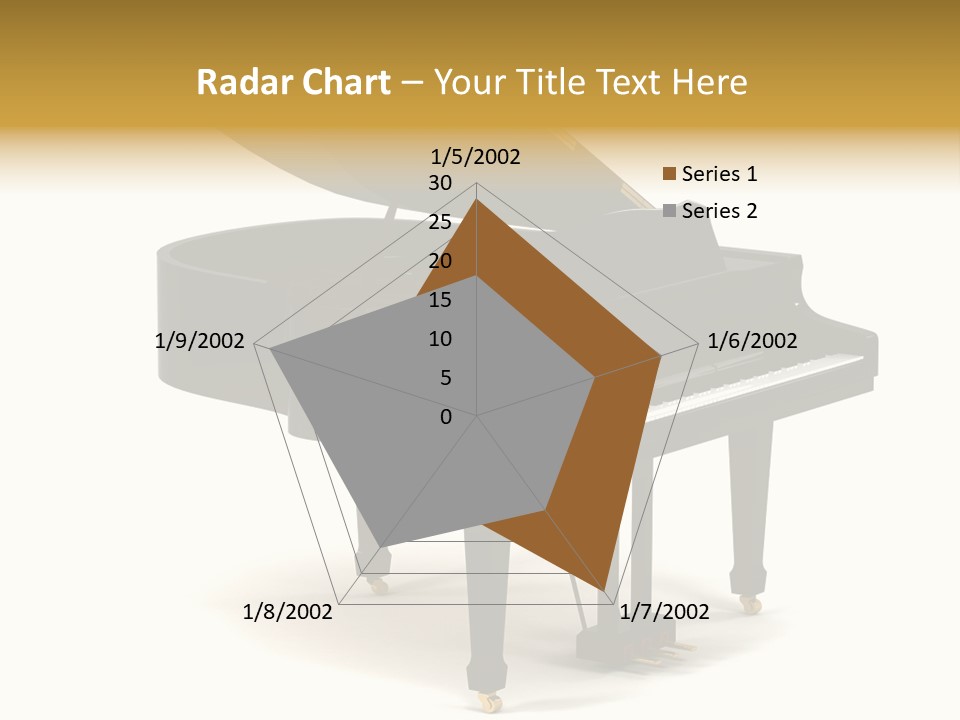 Radar Chart – Your Title Text Here

1/5/2002
30
25
20
15
10
5
0
1/6/2002
1/7/2002
1/8/2002
1/9/2002

Series 1
Series 2